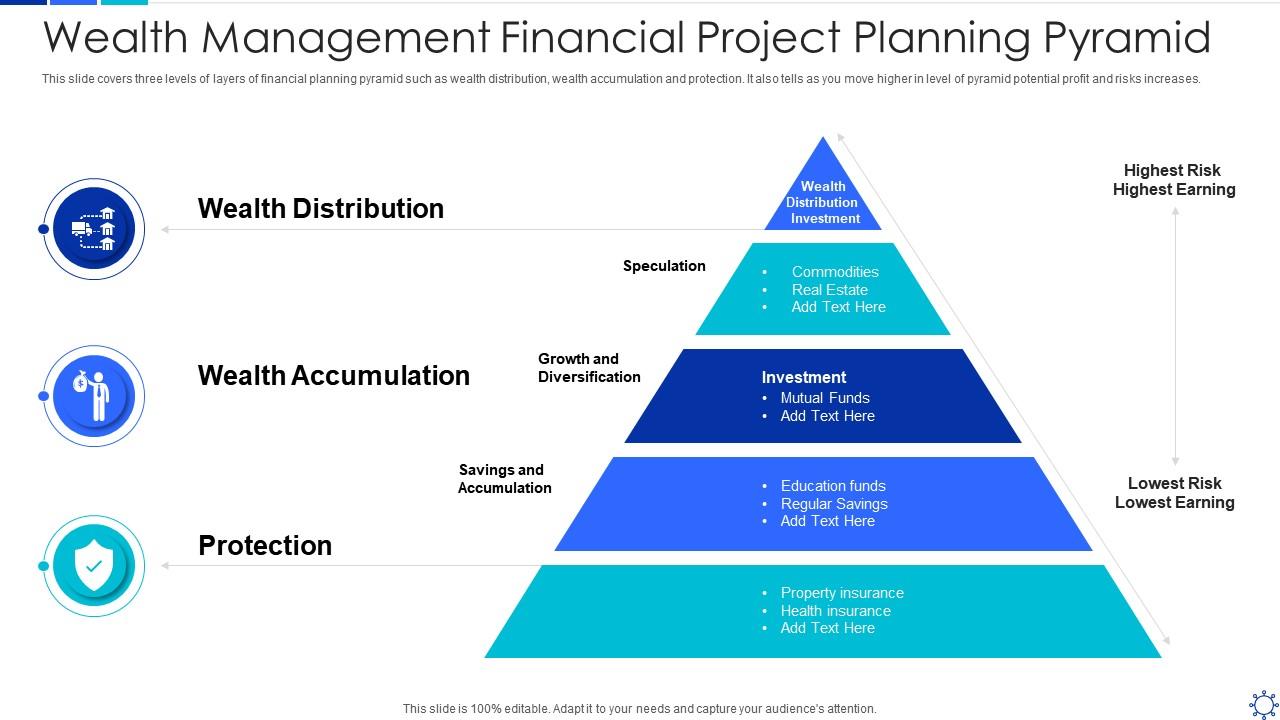 Wealth Management Financial Project Planning Pyramid

This slide covers three levels of layers of financial planning pyramid such as wealth distribution, wealth accumulation and protection. It also tells as you move higher in level of pyramid potential profit and risks increases.

Wealth Distribution

Wealth Accumulation

Protection

Wealth Distribution Investment

Speculation

- Commodities
- Real Estate
- Add Text Here

Growth and Diversification

Investment
- Mutual Funds
- Add Text Here

Savings and Accumulation

- Education funds
- Regular Savings
- Add Text Here

- Property insurance
- Health insurance
- Add Text Here

Highest Risk
Highest Earning

Lowest Risk
Lowest Earning

This slide is 100% editable. Adapt it to your needs and capture your audience's attention.